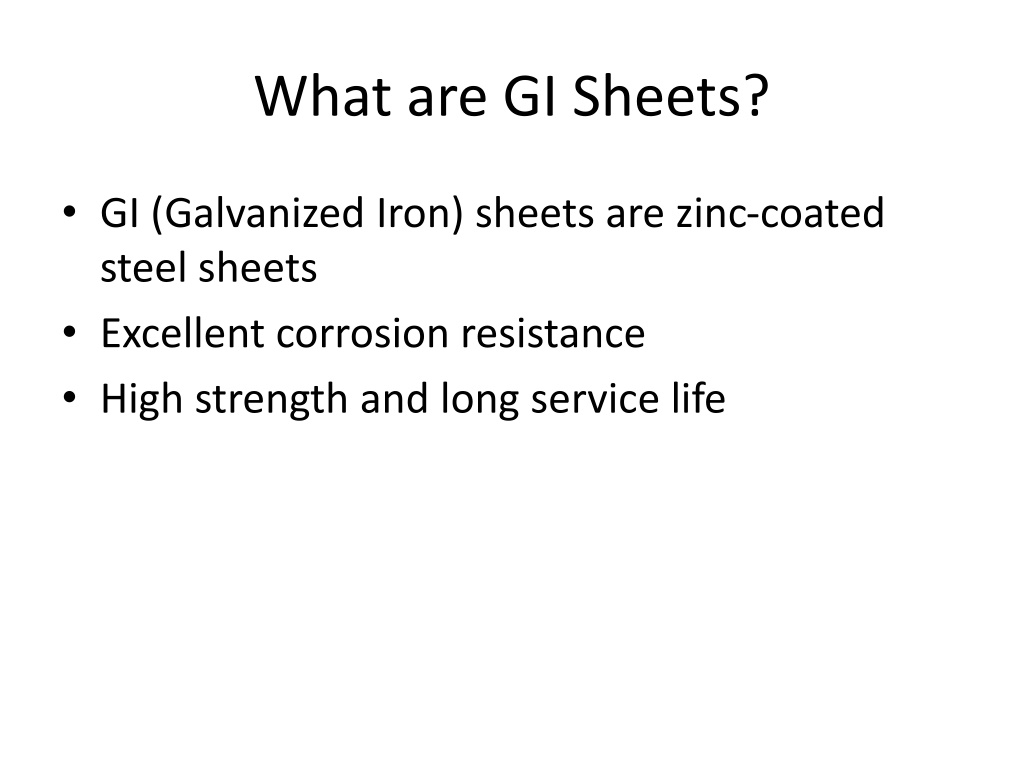 What are GI Sheets?

• GI (Galvanized Iron) sheets are zinc-coated steel sheets
• Excellent corrosion resistance
• High strength and long service life